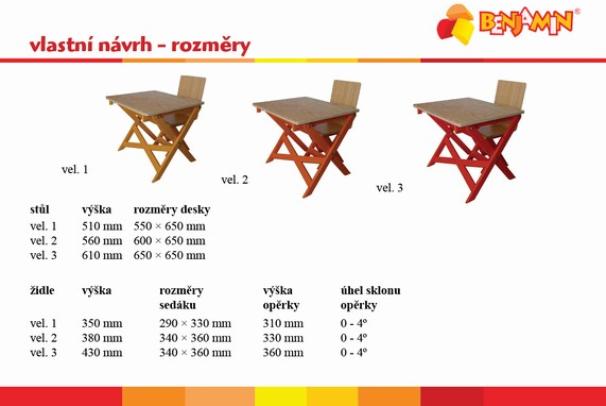 BENJAMIN®

vlastní návrh – rozměry

vel. 1

vel. 2

vel. 3

| stůl | výška | rozměry desky |
|---|---|---|
| vel. 1 | 510 mm | 550 × 650 mm |
| vel. 2 | 560 mm | 600 × 650 mm |
| vel. 3 | 610 mm | 650 × 650 mm |

| židle | výška | rozměry sedáku | výška opěrky | úhel sklonu opěrky |
|---|---|---|---|---|
| vel. 1 | 350 mm | 290 × 330 mm | 310 mm | 0 - 4° |
| vel. 2 | 380 mm | 340 × 360 mm | 330 mm | 0 - 4° |
| vel. 3 | 430 mm | 340 × 360 mm | 360 mm | 0 - 4° |